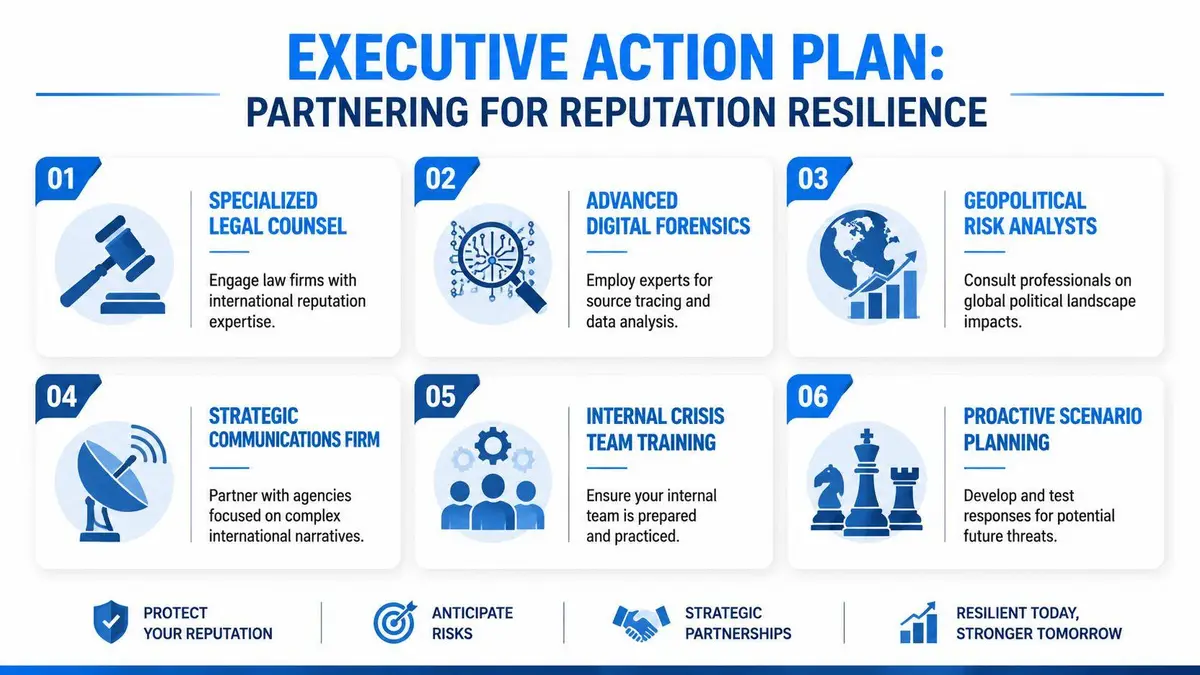 EXECUTIVE ACTION PLAN:
PARTNERING FOR REPUTATION RESILIENCE

01
SPECIALIZED LEGAL COUNSEL
Engage law firms with international reputation expertise.

02
ADVANCED DIGITAL FORENSICS
Employ experts for source tracing and data analysis.

03
GEOPOLITICAL RISK ANALYSTS
Consult professionals on global political landscape impacts.

04
STRATEGIC COMMUNICATIONS FIRM
Partner with agencies focused on complex international narratives.

05
INTERNAL CRISIS TEAM TRAINING
Ensure your internal team is prepared and practiced.

06
PROACTIVE SCENARIO PLANNING
Develop and test responses for potential future threats.

PROTECT YOUR REPUTATION

ANTICIPATE RISKS

STRATEGIC PARTNERSHIPS

RESILIENT TODAY, STRONGER TOMORROW